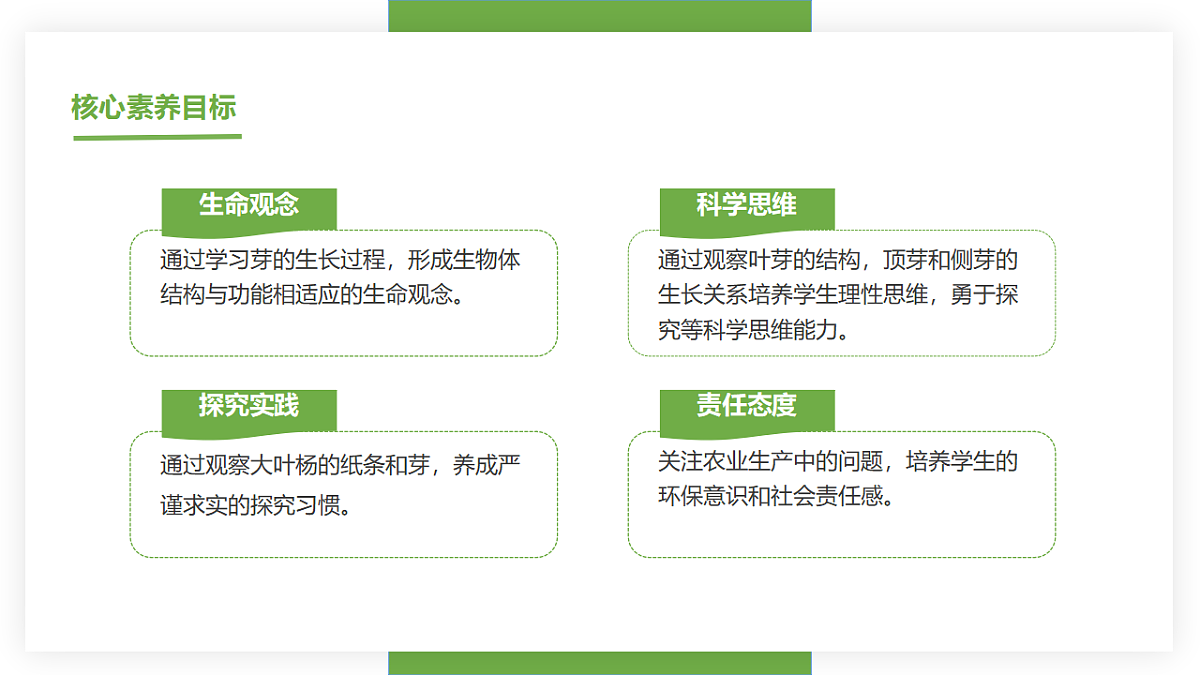 核心素养目标

生命观念

通过学习芽的生长过程，形成生物体结构与功能相适应的生命观念。

科学思维

通过观察叶芽的结构，顶芽和侧芽的生长关系培养学生理性思维，勇于探究等科学思维能力。

探究实践

通过观察大叶杨的纸条和芽，养成严谨求实的探究习惯。

责任态度

关注农业生产中的问题，培养学生的环保意识和社会责任感。